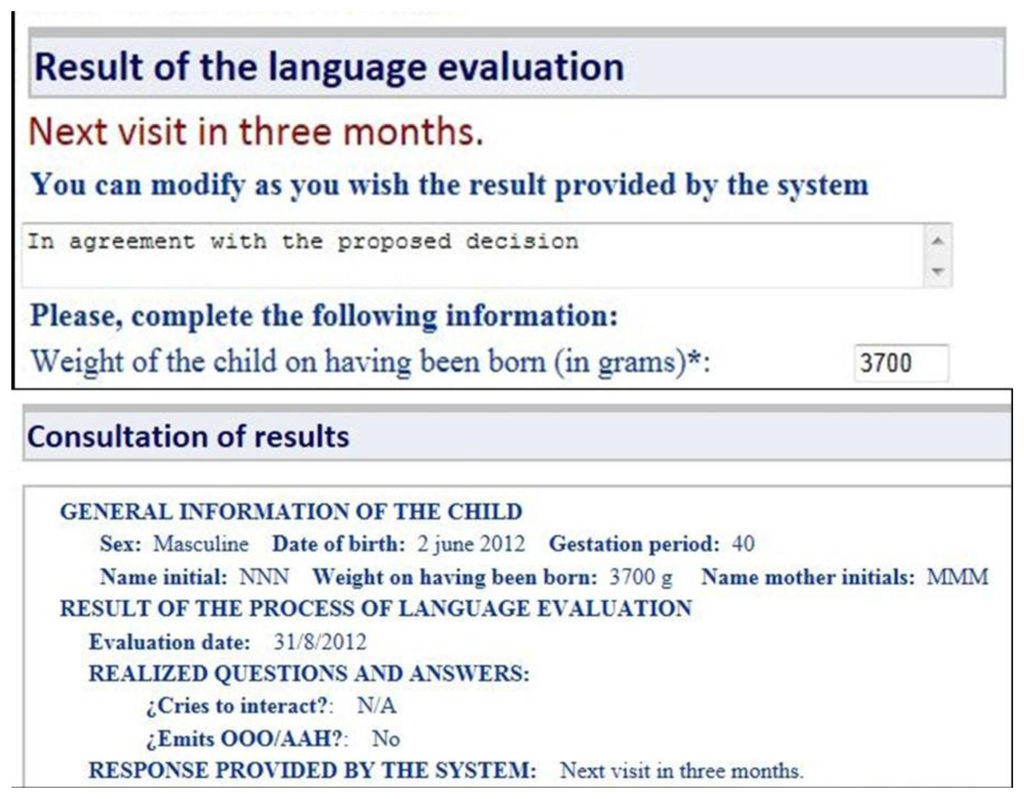 Result of the language evaluation

Next visit in three months.

You can modify as you wish the result provided by the system

In agreement with the proposed decision

Please, complete the following information:

Weight of the child on having been born (in grams)*: 3700

Consultation of results

GENERAL INFORMATION OF THE CHILD

Sex: Masculine Date of birth: 2 june 2012 Gestation period: 40

Name initial: NNN Weight on having been born: 3700 g Name mother initials: MMM

RESULT OF THE PROCESS OF LANGUAGE EVALUATION

Evaluation date: 31/8/2012

REALIZED QUESTIONS AND ANSWERS:

¿Cries to interact?: N/A

¿Emits OOO/AAH?: No

RESPONSE PROVIDED BY THE SYSTEM: Next visit in three months.